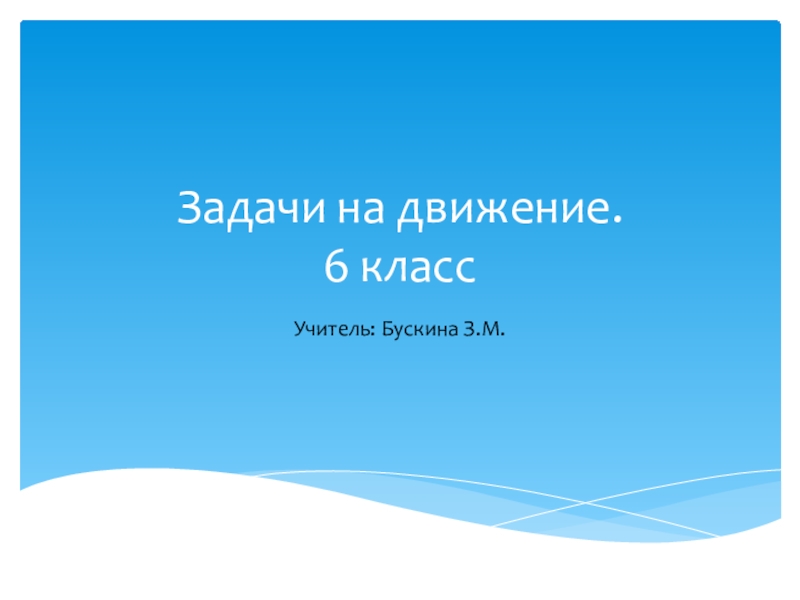 Задачи на движение.
6 класс

Учитель: Бускина З.М.